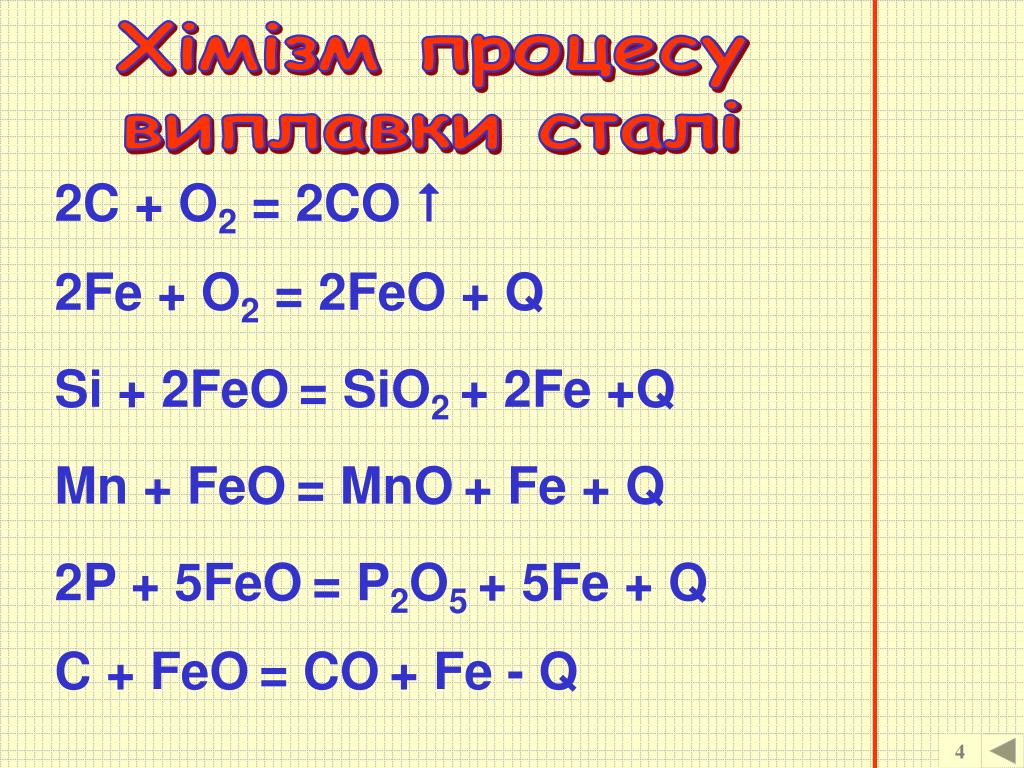 Хімізм процесу виплавки сталі

$2C + O_2 = 2CO\uparrow$

$2Fe + O_2 = 2FeO + Q$

$Si + 2FeO = SiO_2 + 2Fe + Q$

$Mn + FeO = MnO + Fe + Q$

$2P + 5FeO = P_2O_5 + 5Fe + Q$

$C + FeO = CO + Fe - Q$

4